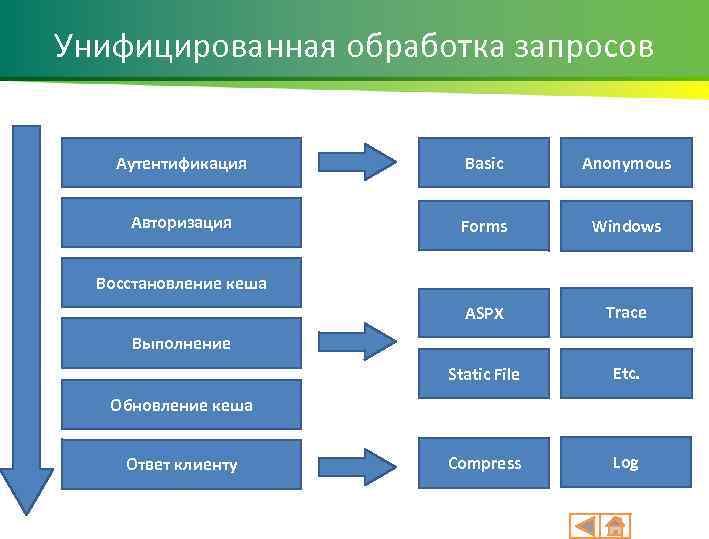 Унифицированная обработка запросов

Аутентификация

Авторизация

Восстановление кеша

Выполнение

Обновление кеша

Ответ клиенту

Basic

Anonymous

Forms

Windows

ASPX

Trace

Static File

Etc.

Compress

Log